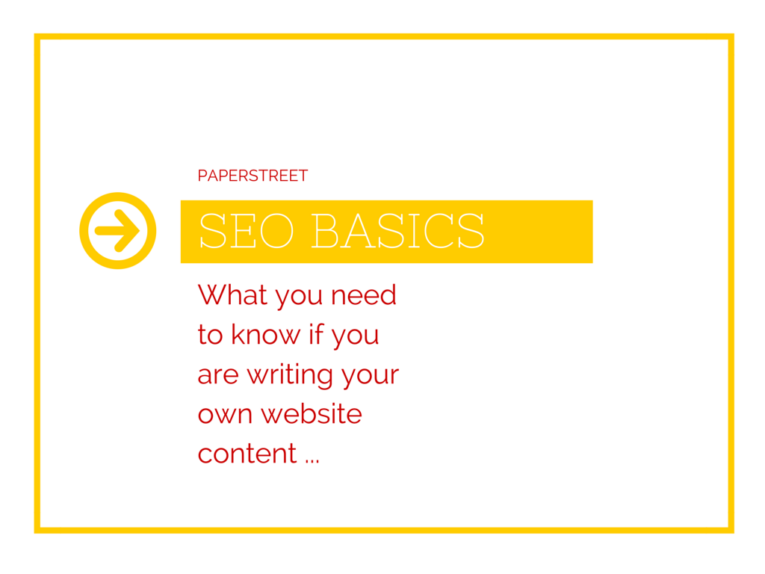 PAPERSTREET

SEO BASICS

What you need to know if you are writing your own website content ...